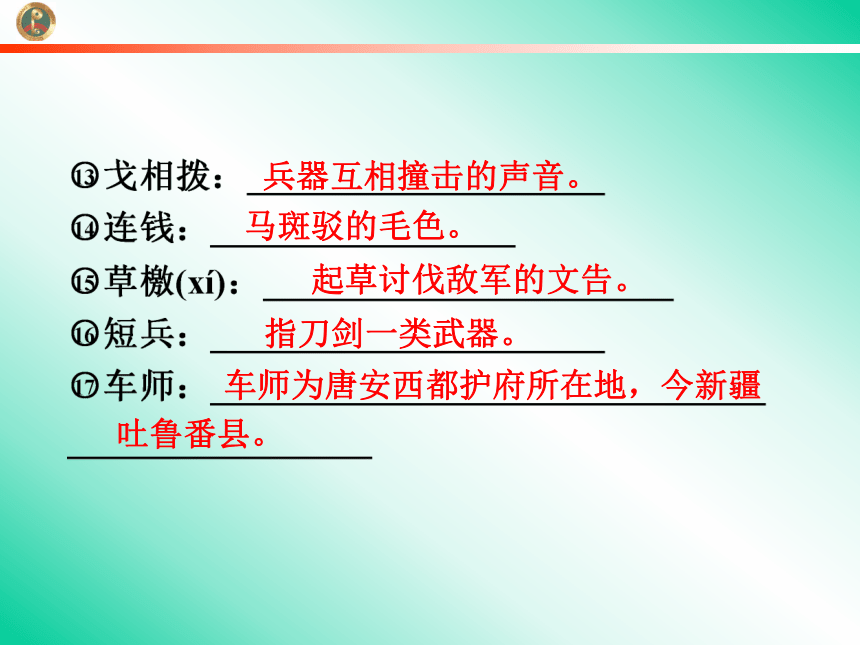 ⑬戈相拨：兵器互相撞击的声音。

⑭连钱：马斑驳的毛色。

⑮草檄(xí)：起草讨伐敌军的文告。

⑯短兵：指刀剑一类武器。

⑰车师：车师为唐安西都护府所在地，今新疆吐鲁番县。